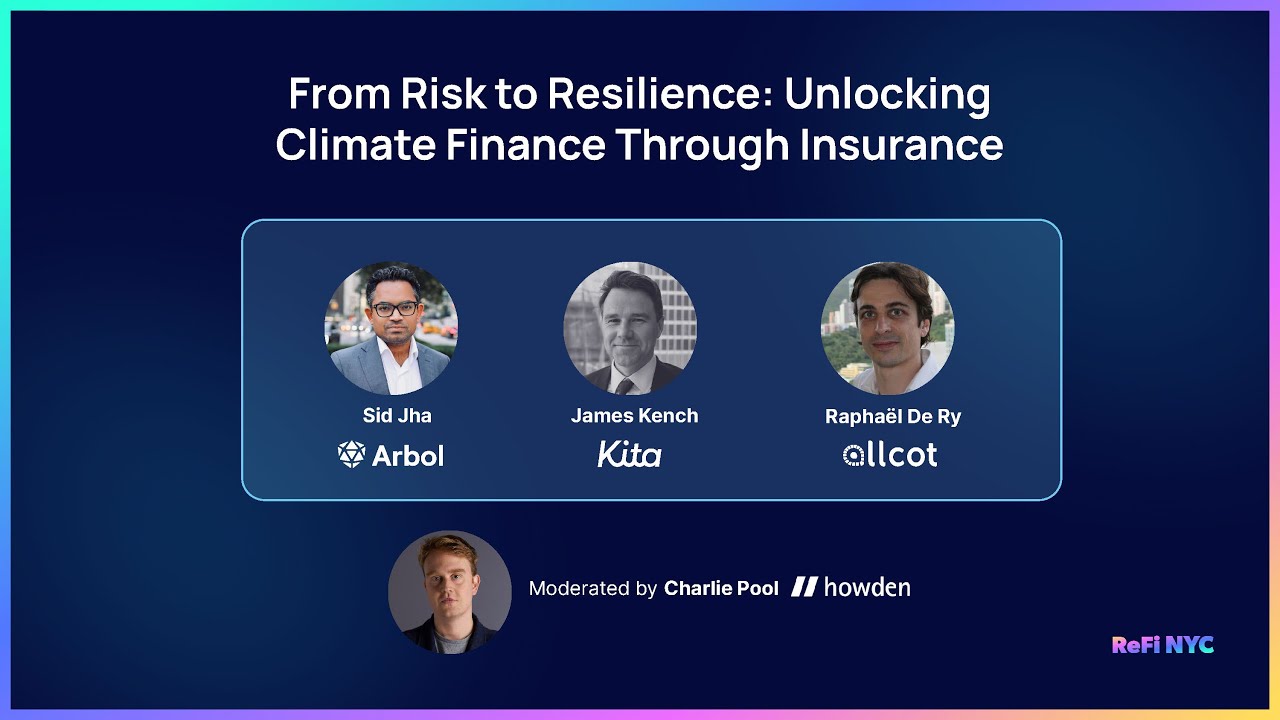 From Risk to Resilience: Unlocking Climate Finance Through Insurance

Sid Jha
Arbol

James Kench
Kita

Raphaël De Ry
allcot

Moderated by Charlie Pool howden

ReFi NYC